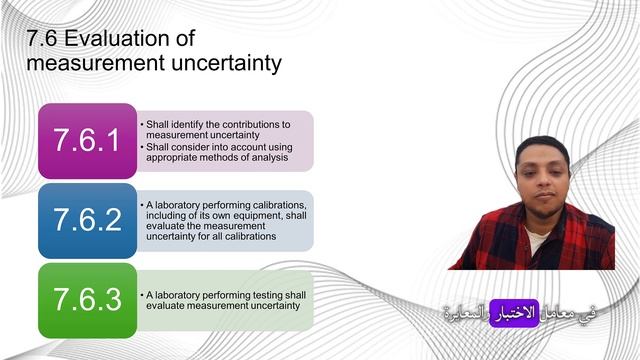 7.6 Evaluation of measurement uncertainty

7.6.1

• Shall identify the contributions to measurement uncertainty
• Shall consider into account using appropriate methods of analysis

7.6.2

• A laboratory performing calibrations, including of its own equipment, shall evaluate the measurement uncertainty for all calibrations

7.6.3

• A laboratory performing testing shall evaluate measurement uncertainty

في معامل الاختبار والمعايرة